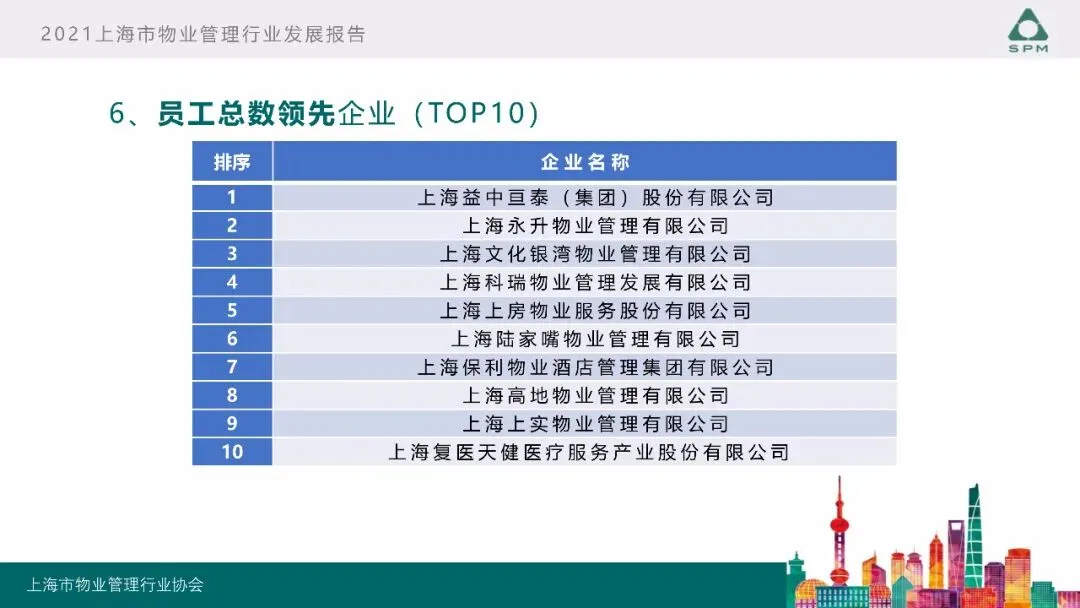 2021上海市物业管理行业发展报告

SPM

6、员工总数领先企业（TOP10）

| 排序 | 企业名称 |
|---|---|
| 1 | 上海益中亘泰（集团）股份有限公司 |
| 2 | 上海永升物业管理有限公司 |
| 3 | 上海文化银湾物业管理有限公司 |
| 4 | 上海科瑞物业管理发展有限公司 |
| 5 | 上海上房物业服务股份有限公司 |
| 6 | 上海陆家嘴物业管理有限公司 |
| 7 | 上海保利物业酒店管理集团有限公司 |
| 8 | 上海高地物业管理有限公司 |
| 9 | 上海上实物业管理有限公司 |
| 10 | 上海复医天健医疗服务产业股份有限公司 |

上海市物业管理行业协会